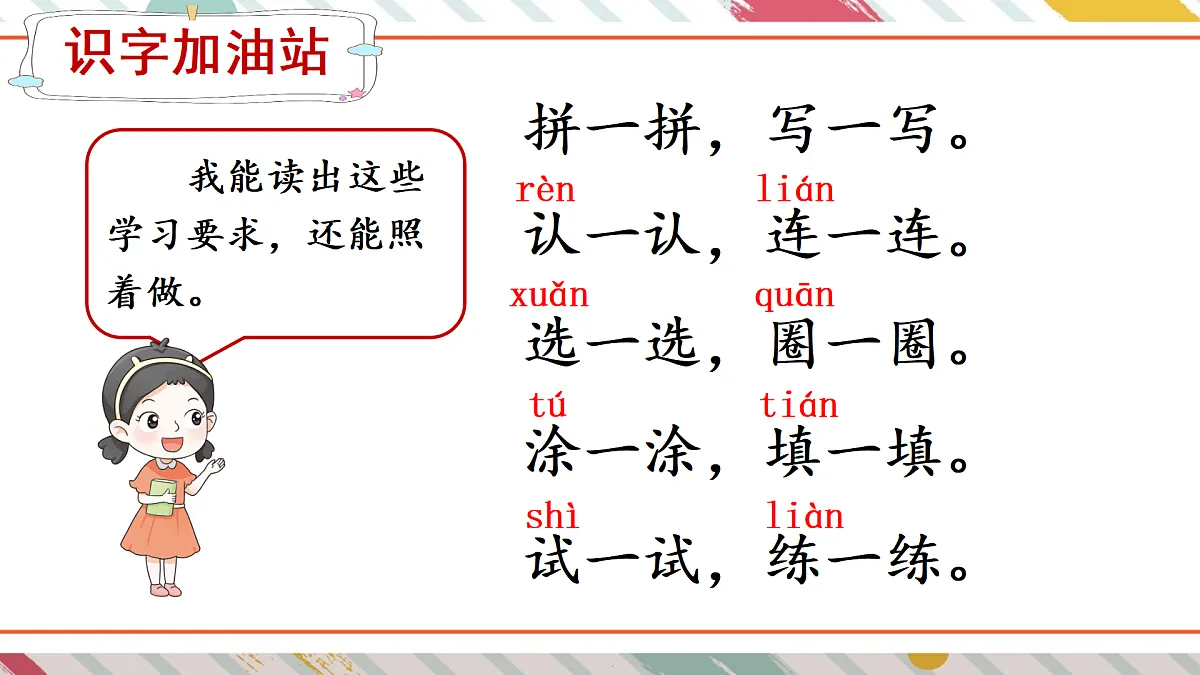 识字加油站

我能读出这些学习要求，还能照着做。

拼一拼，写一写。

rèn　　　lián
认一认，连一连。

xuǎn　　　quān
选一选，圈一圈。

tú　　　tián
涂一涂，填一填。

shì　　　liàn
试一试，练一练。